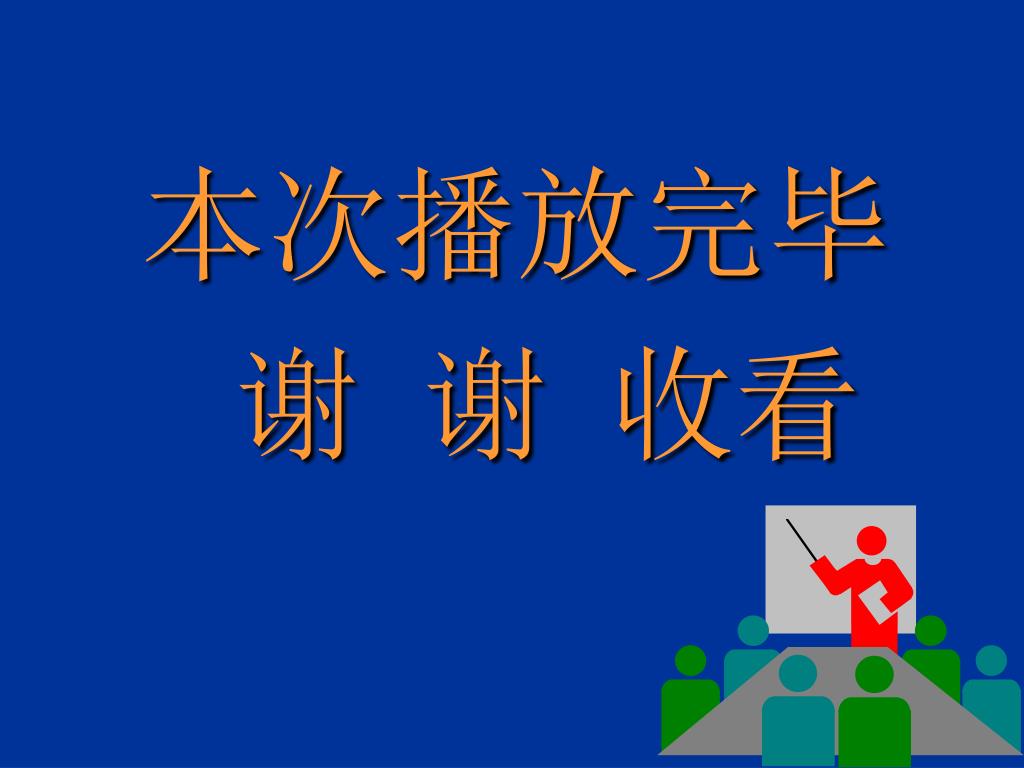 本次播放完毕

谢 谢 收看